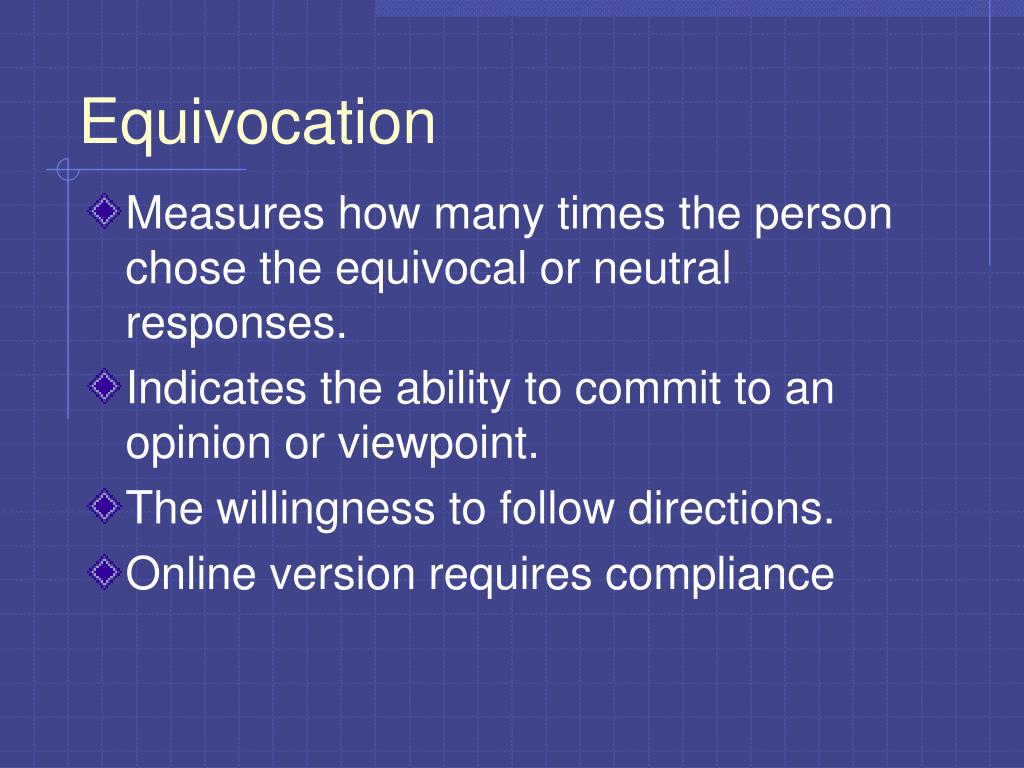 Equivocation

Measures how many times the person chose the equivocal or neutral responses.

Indicates the ability to commit to an opinion or viewpoint.

The willingness to follow directions.

Online version requires compliance